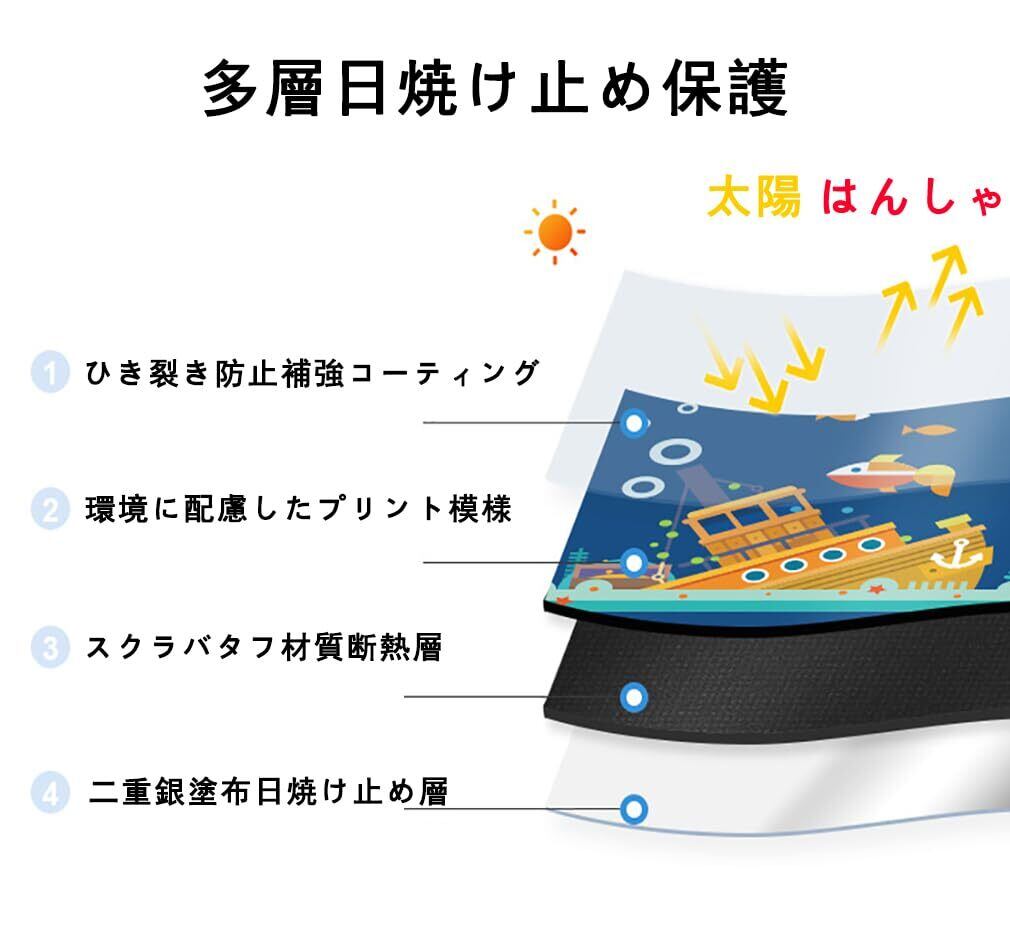 多層日焼け止め保護

太陽 はんしゃ

1 ひき裂き防止補強コーティング

2 環境に配慮したプリント模様

3 スクラバタフ材質断熱層

4 二重銀塗布日焼け止め層